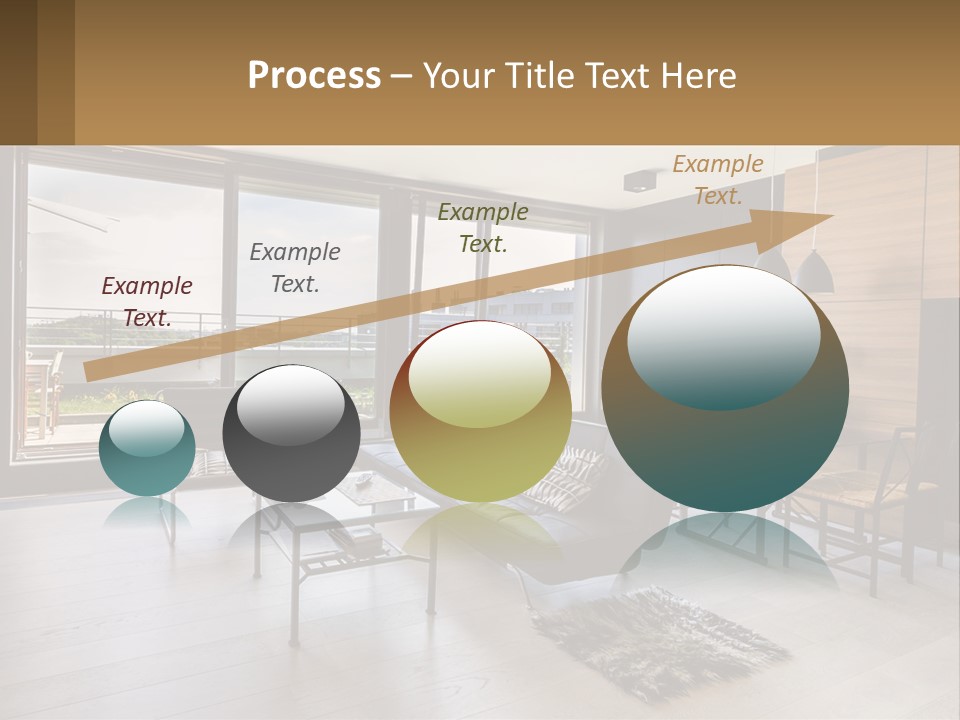 Process – Your Title Text Here

Example Text.

Example Text.

Example Text.

Example Text.